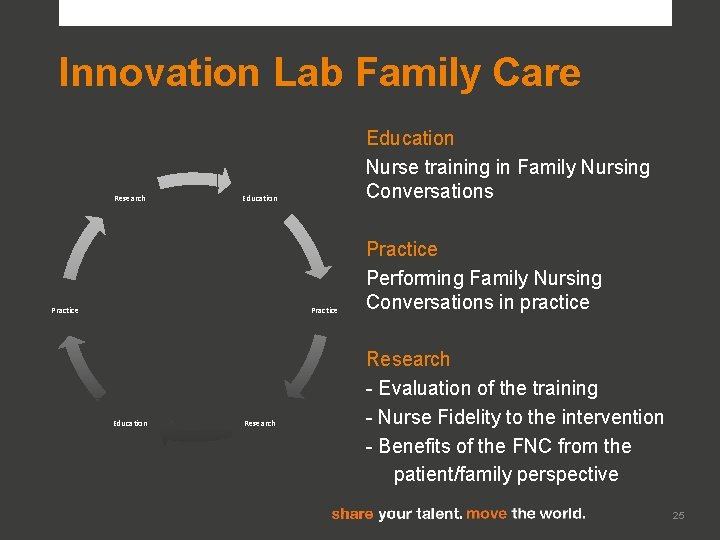 Innovation Lab Family Care

Research
Education
Practice
Research
Education
Practice

Education
Nurse training in Family Nursing Conversations

Practice
Performing Family Nursing Conversations in practice

Research
- Evaluation of the training
- Nurse Fidelity to the intervention
- Benefits of the FNC from the patient/family perspective

share your talent. move the world.

25